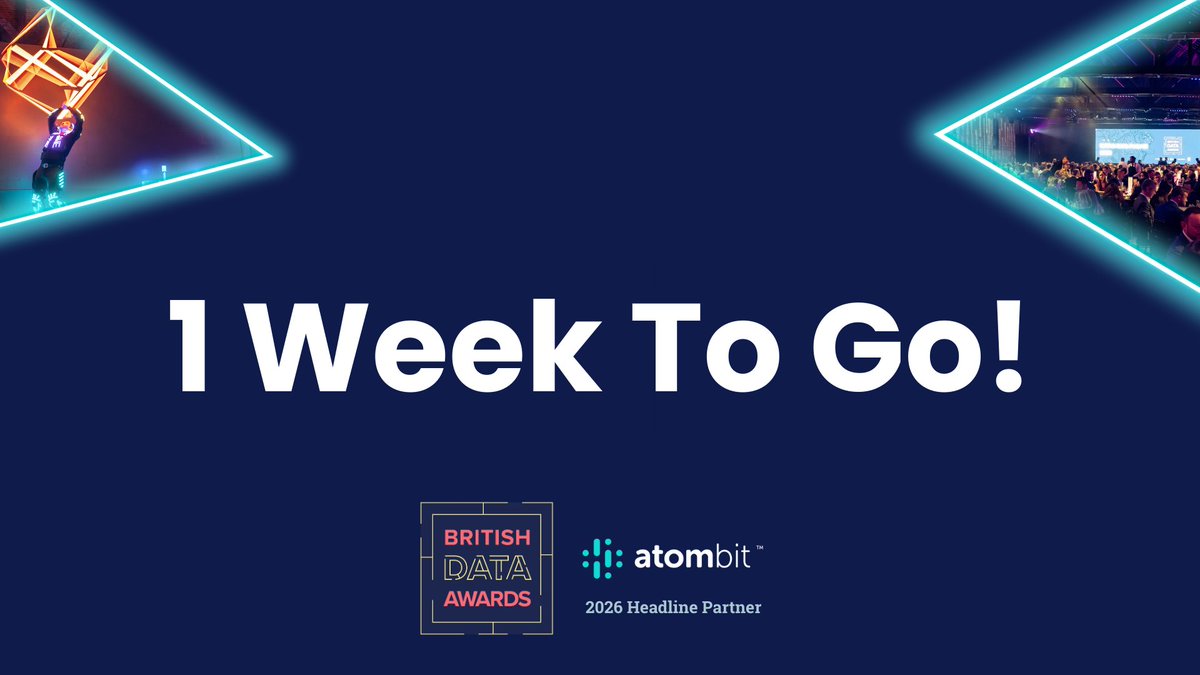 1 Week To Go!

BRITISH DATA AWARDS

atombit™

2026 Headline Partner